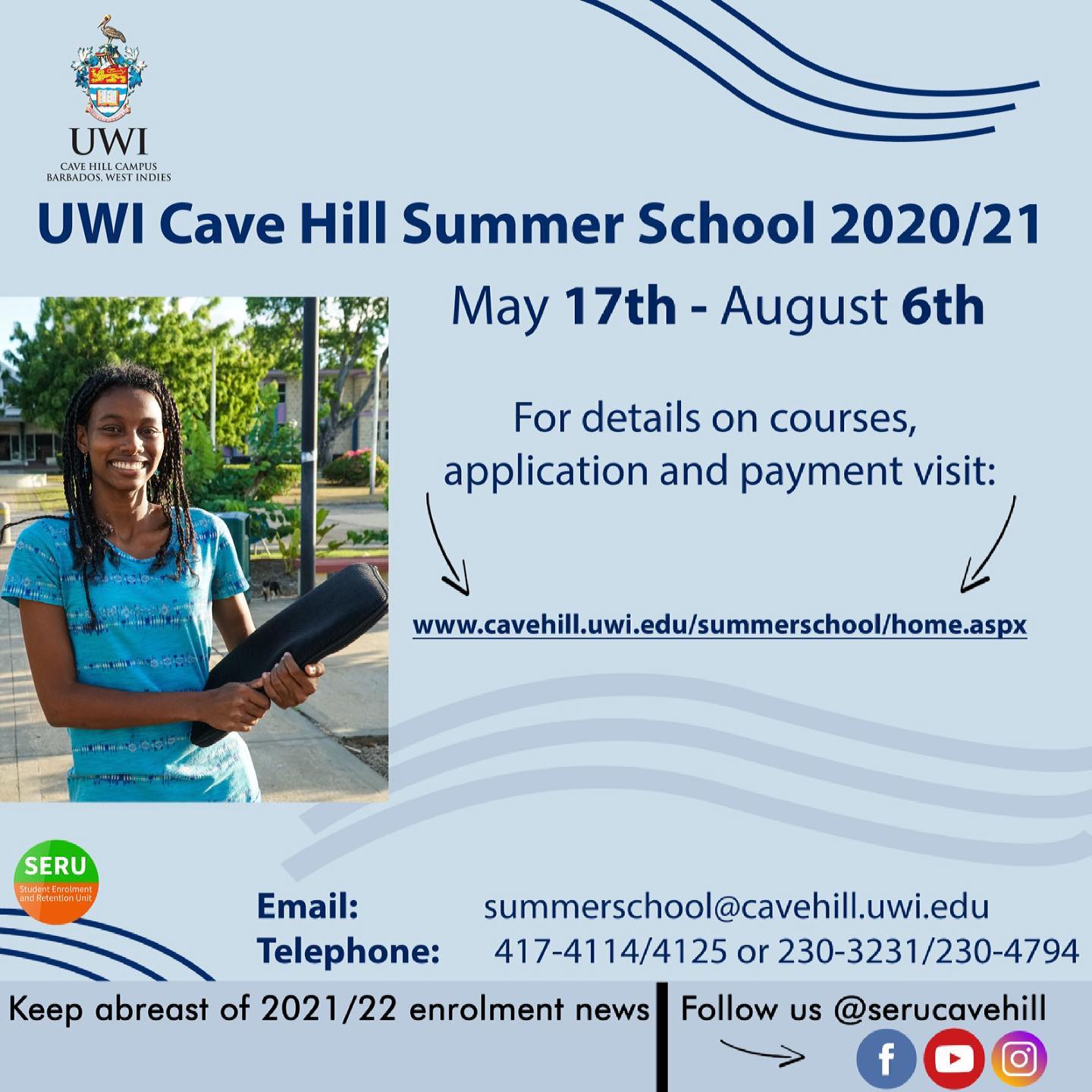 UWI
CAVE HILL CAMPUS
BARBADOS, WEST INDIES

UWI Cave Hill Summer School 2020/21

May 17th - August 6th

For details on courses, application and payment visit:

www.cavehill.uwi.edu/summerschool/home.aspx

SERU
Student Enrolment and Retention Unit

Email: summerschool@cavehill.uwi.edu
Telephone: 417-4114/4125 or 230-3231/230-4794

Keep abreast of 2021/22 enrolment news

Follow us @serucavehill